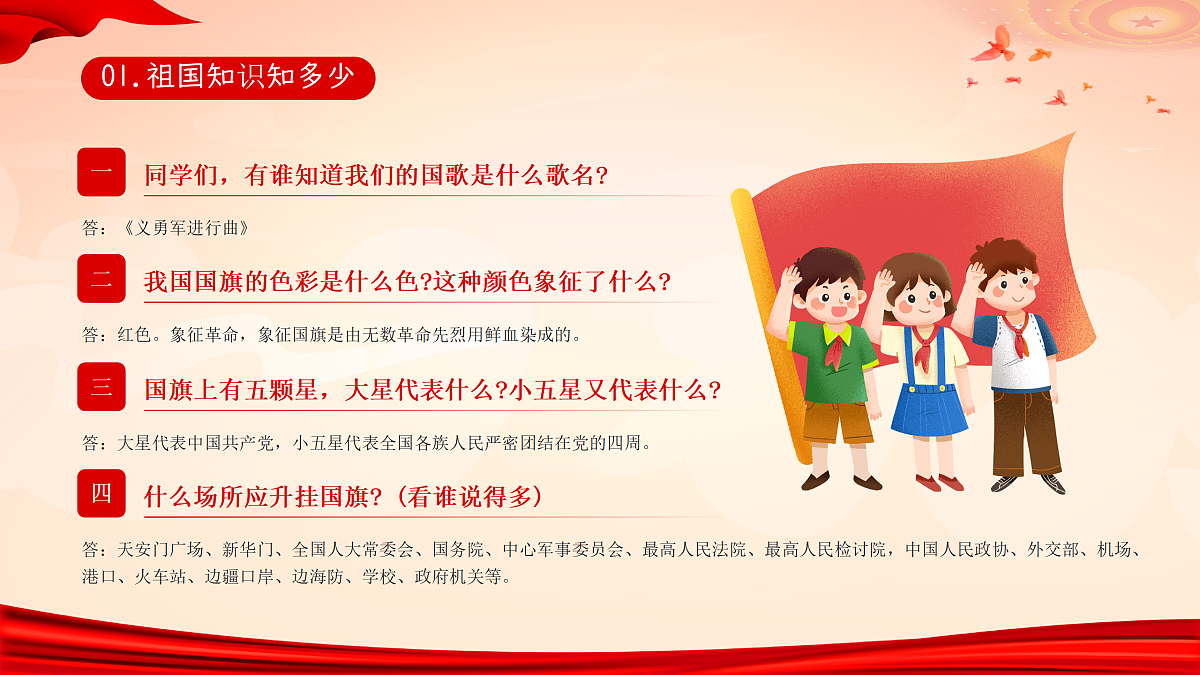 01.祖国知识知多少

一 同学们，有谁知道我们的国歌是什么歌名?

答：《义勇军进行曲》

二 我国国旗的色彩是什么色?这种颜色象征了什么?

答：红色。象征革命，象征国旗是由无数革命先烈用鲜血染成的。

三 国旗上有五颗星，大星代表什么?小五星又代表什么?

答：大星代表中国共产党，小五星代表全国各族人民严密团结在党的四周。

四 什么场所应升挂国旗?（看谁说得多）

答：天安门广场、新华门、全国人大常委会、国务院、中心军事委员会、最高人民法院、最高人民检讨院，中国人民政协、外交部、机场、港口、火车站、边疆口岸、边海防、学校、政府机关等。